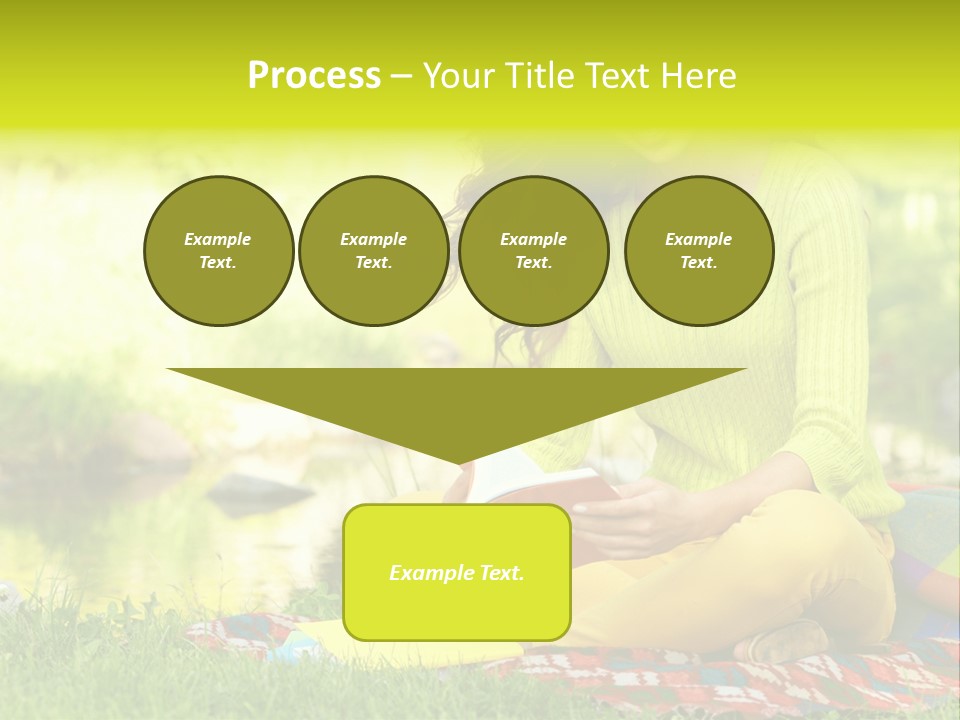 Process – Your Title Text Here

Example Text.

Example Text.

Example Text.

Example Text.

Example Text.